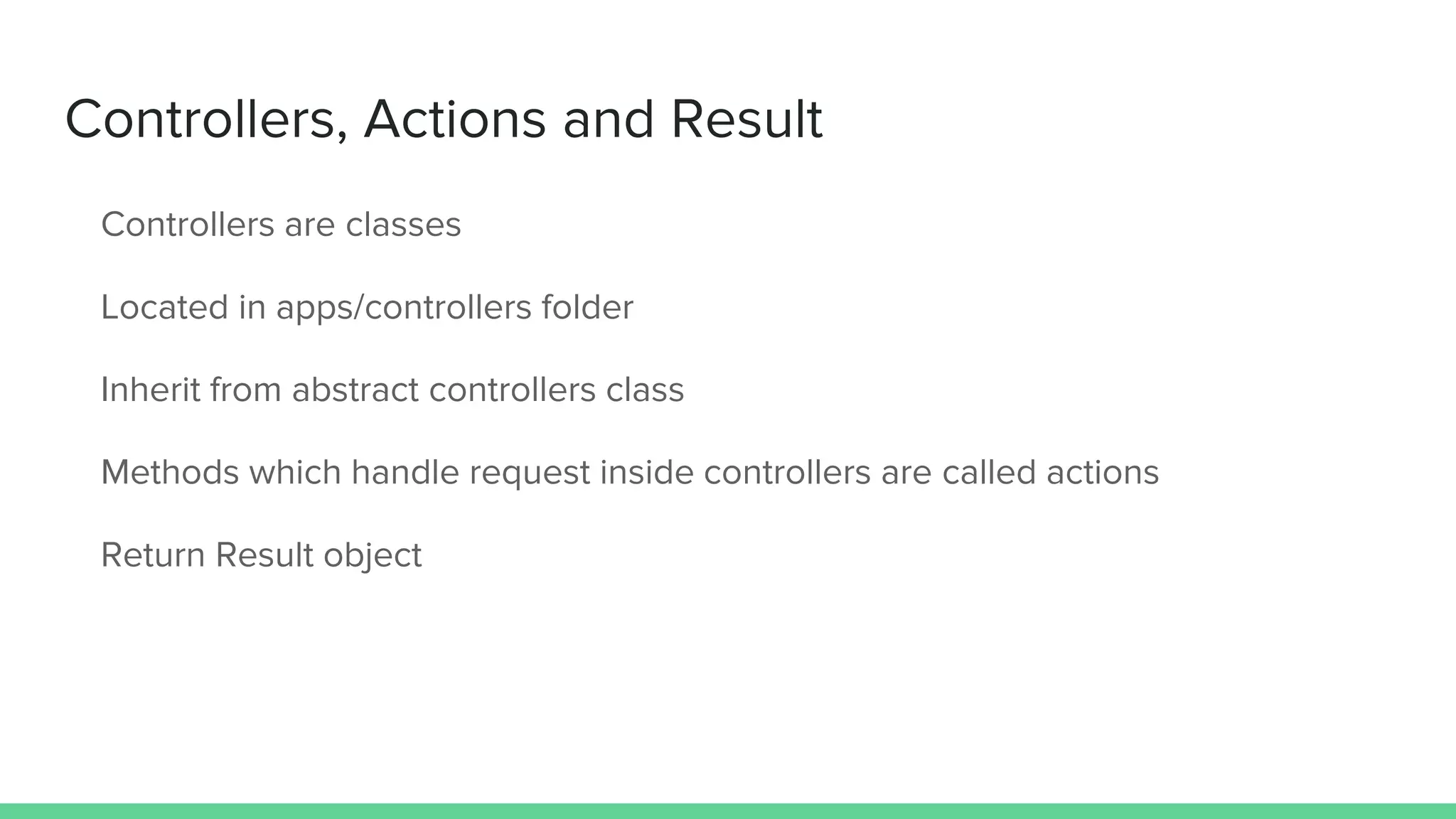 Controllers, Actions and Result

Controllers are classes

Located in apps/controllers folder

Inherit from abstract controllers class

Methods which handle request inside controllers are called actions

Return Result object